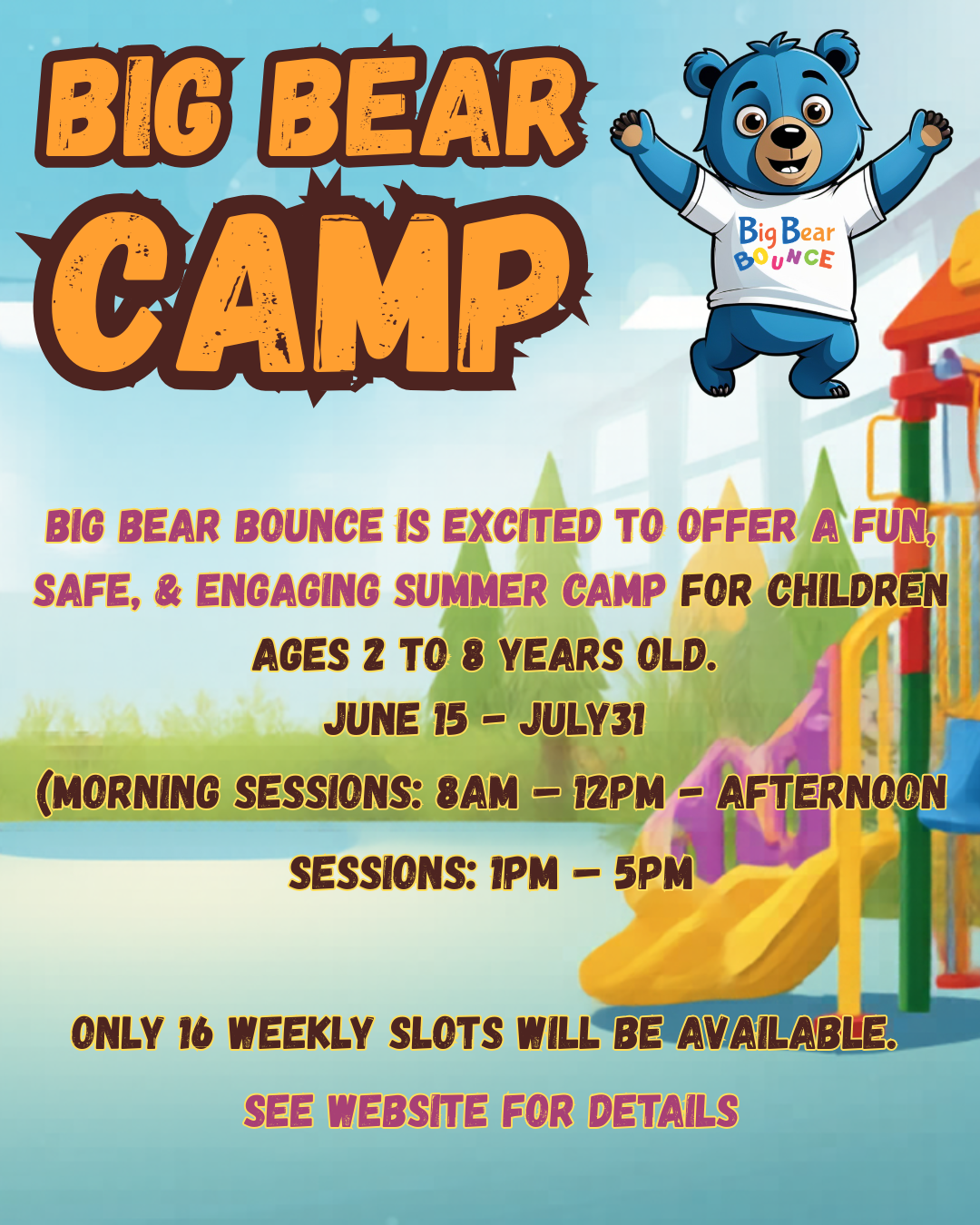 BIG BEAR CAMP

Big Bear BOUNCE

BIG BEAR BOUNCE IS EXCITED TO OFFER A FUN, SAFE, & ENGAGING SUMMER CAMP FOR CHILDREN AGES 2 TO 8 YEARS OLD.

JUNE 15 - JULY31

(MORNING SESSIONS: 8AM – 12PM - AFTERNOON SESSIONS: 1PM – 5PM

ONLY 16 WEEKLY SLOTS WILL BE AVAILABLE.

SEE WEBSITE FOR DETAILS